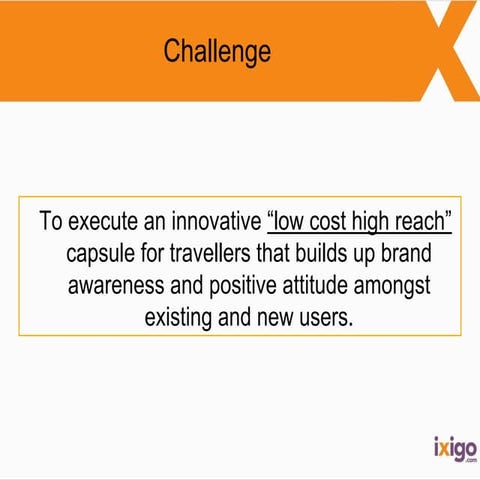 Challenge

To execute an innovative “low cost high reach” capsule for travellers that builds up brand awareness and positive attitude amongst existing and new users.

ixigo
.com